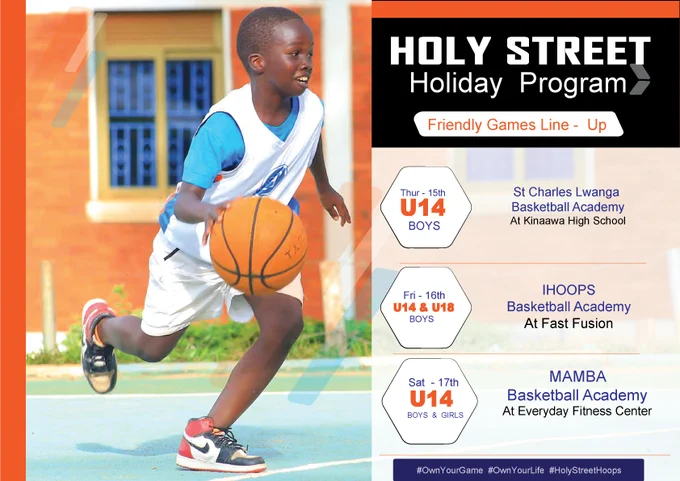 HOLY STREET
Holiday Program

Friendly Games Line - Up

Thur - 15th
U14
BOYS

St Charles Lwanga
Basketball Academy
At Kinaawa High School

Fri - 16th
U14 & U18
BOYS

IHOOPS
Basketball Academy
At Fast Fusion

Sat - 17th
U14
BOYS & GIRLS

MAMBA
Basketball Academy
At Everyday Fitness Center

#OwnYourGame #OwnYourLife #HolyStreetHoops